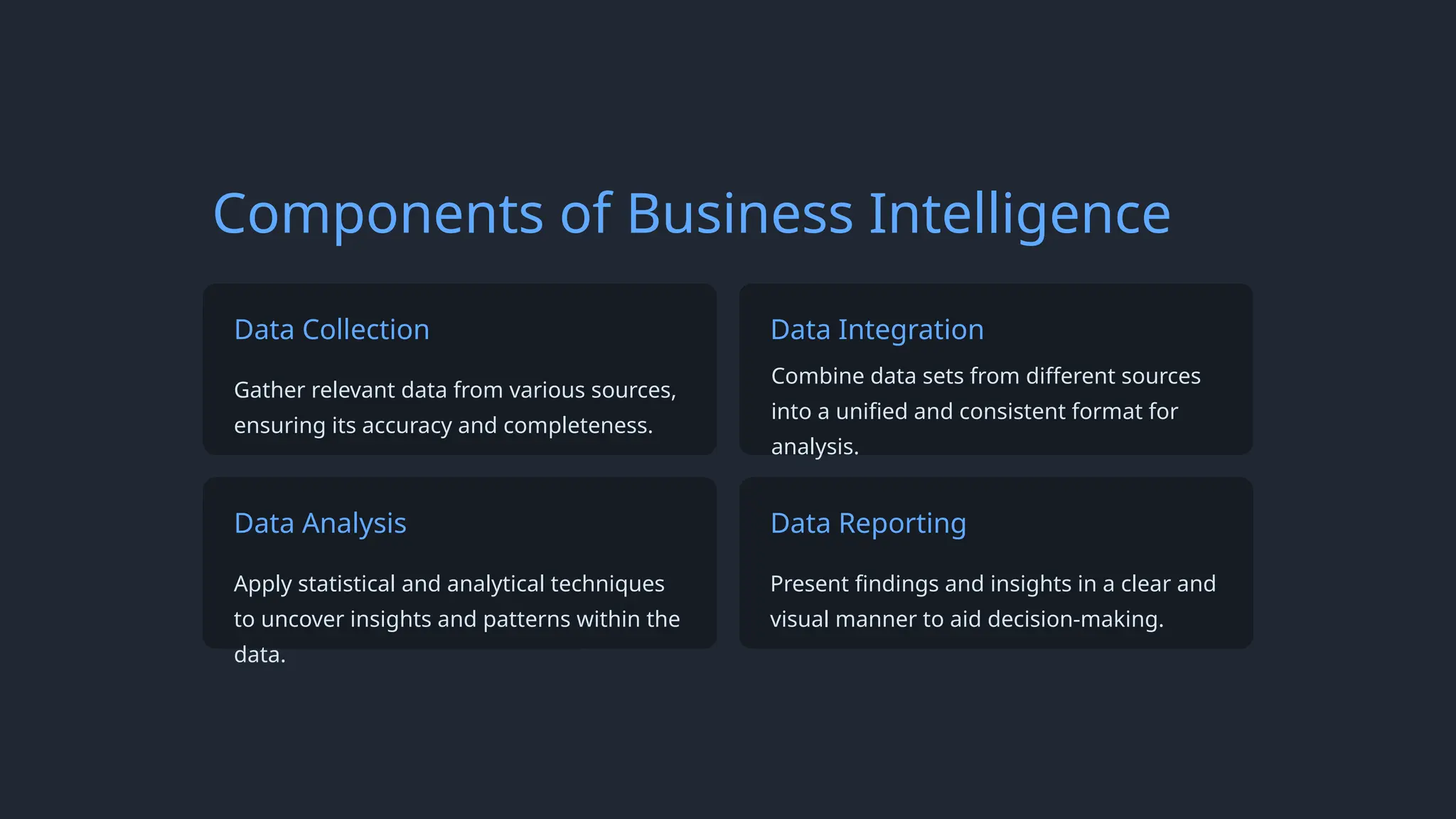 Components of Business Intelligence

Data Collection

Gather relevant data from various sources, ensuring its accuracy and completeness.

Data Integration

Combine data sets from different sources into a unified and consistent format for analysis.

Data Analysis

Apply statistical and analytical techniques to uncover insights and patterns within the data.

Data Reporting

Present findings and insights in a clear and visual manner to aid decision-making.